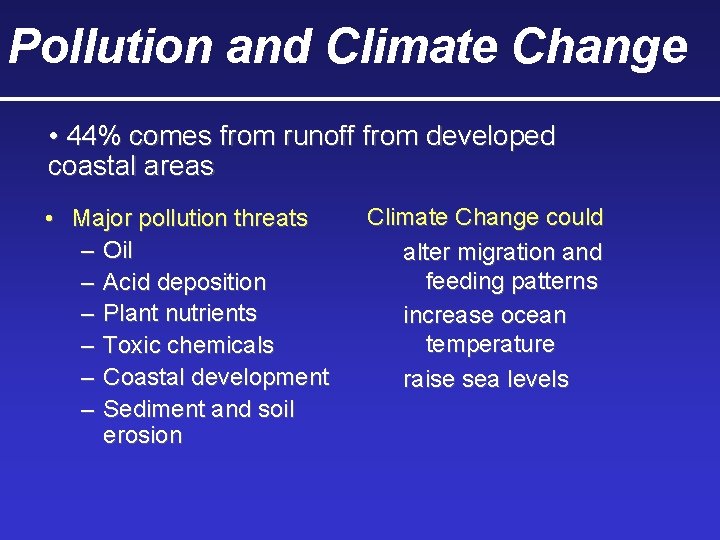 Pollution and Climate Change

• 44% comes from runoff from developed coastal areas

• Major pollution threats
– Oil
– Acid deposition
– Plant nutrients
– Toxic chemicals
– Coastal development
– Sediment and soil erosion

Climate Change could

alter migration and feeding patterns

increase ocean temperature

raise sea levels